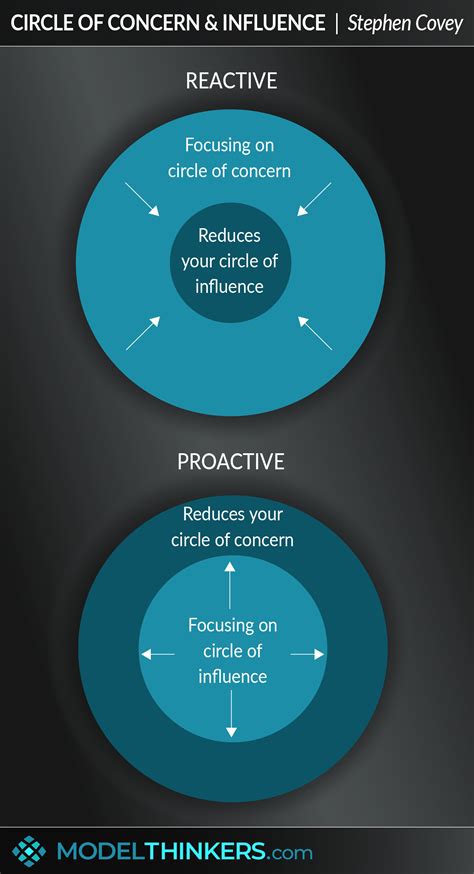 CIRCLE OF CONCERN & INFLUENCE | Stephen Covey

REACTIVE

Focusing on circle of concern

Reduces your circle of influence

PROACTIVE

Reduces your circle of concern

Focusing on circle of influence

MODELTHINKERS.com